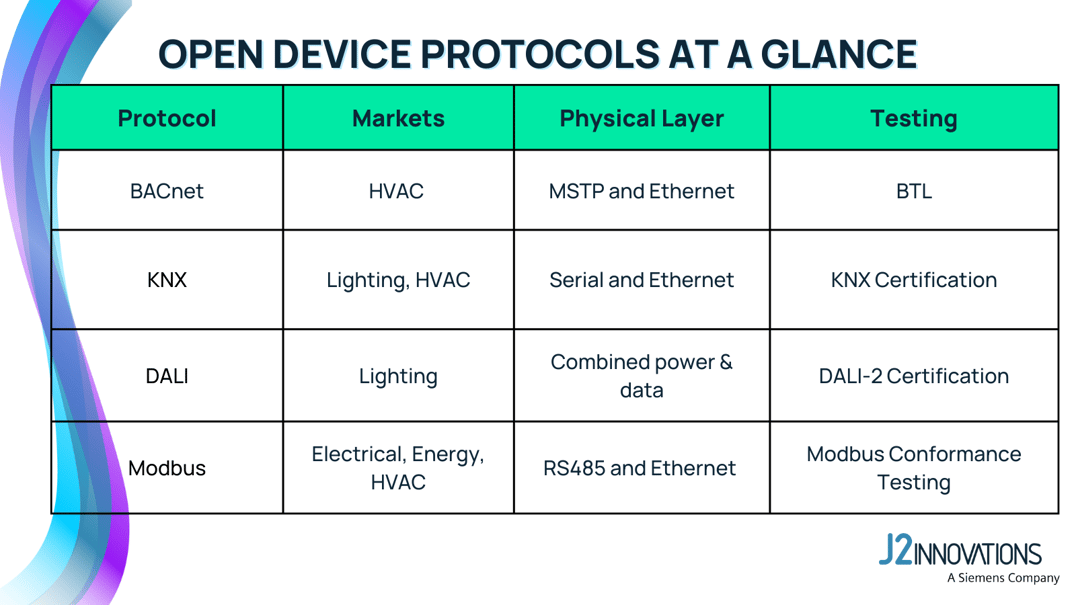 OPEN DEVICE PROTOCOLS AT A GLANCE

| Protocol | Markets | Physical Layer | Testing |
|---|---|---|---|
| BACnet | HVAC | MSTP and Ethernet | BTL |
| KNX | Lighting, HVAC | Serial and Ethernet | KNX Certification |
| DALI | Lighting | Combined power & data | DALI-2 Certification |
| Modbus | Electrical, Energy, HVAC | RS485 and Ethernet | Modbus Conformance Testing |

J2 INNOVATIONS
A Siemens Company